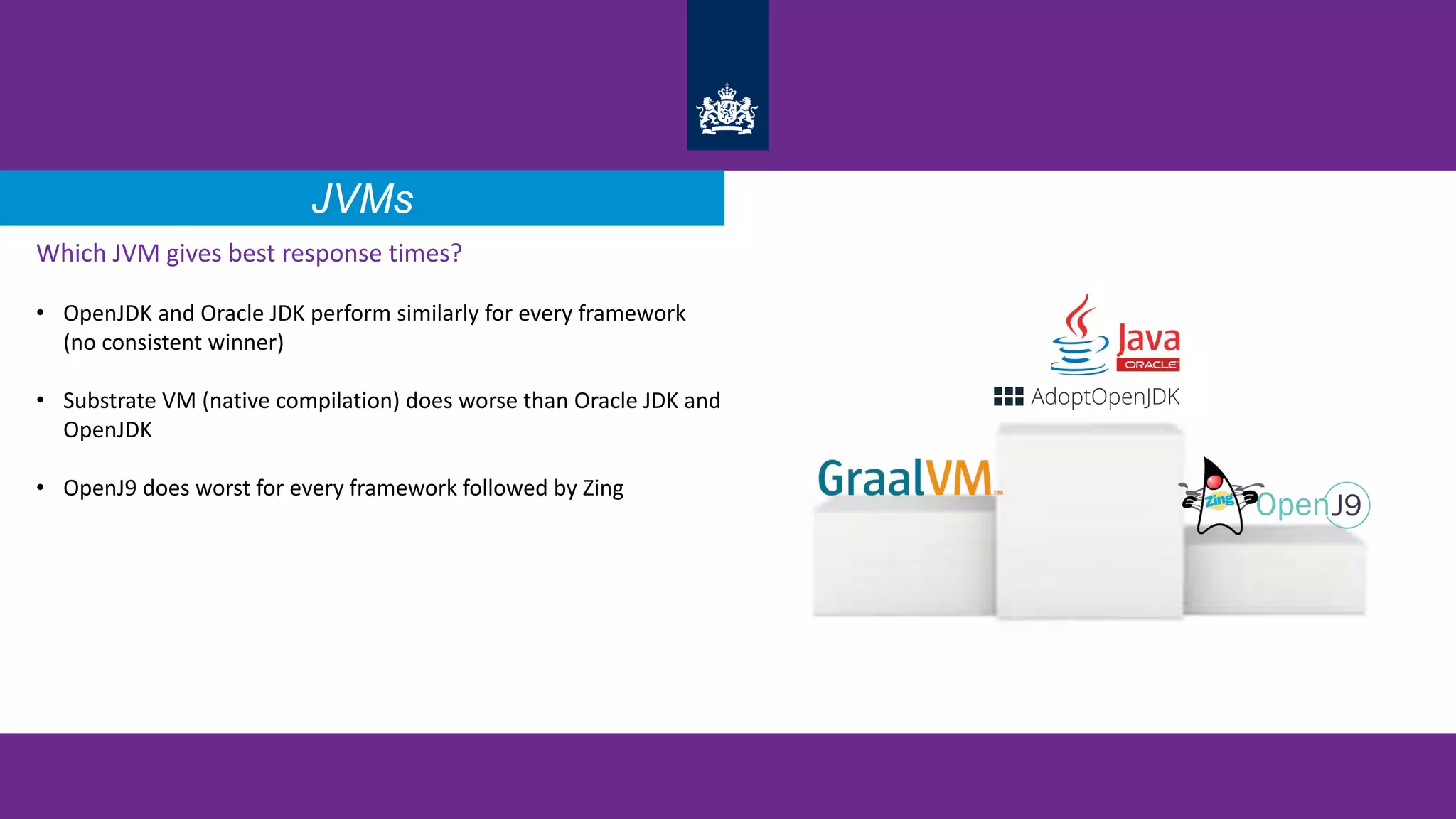 JVMs

Which JVM gives best response times?

• OpenJDK and Oracle JDK perform similarly for every framework (no consistent winner)

• Substrate VM (native compilation) does worse than Oracle JDK and OpenJDK

• OpenJ9 does worst for every framework followed by Zing

Java
ORACLE
AdoptOpenJDK
GraalVM™
Zing
OpenJ9